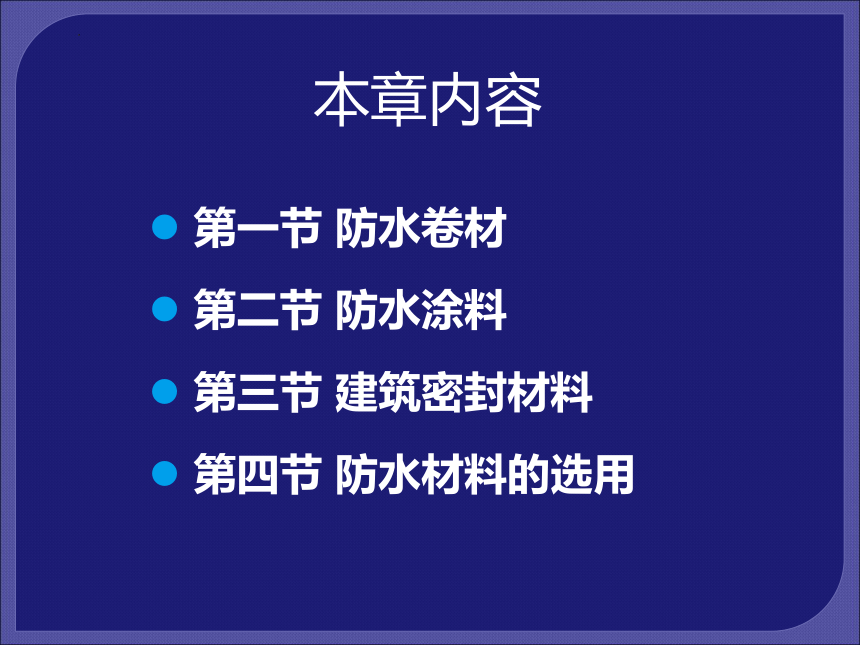 本章内容

- 第一节 防水卷材
- 第二节 防水涂料
- 第三节 建筑密封材料
- 第四节 防水材料的选用